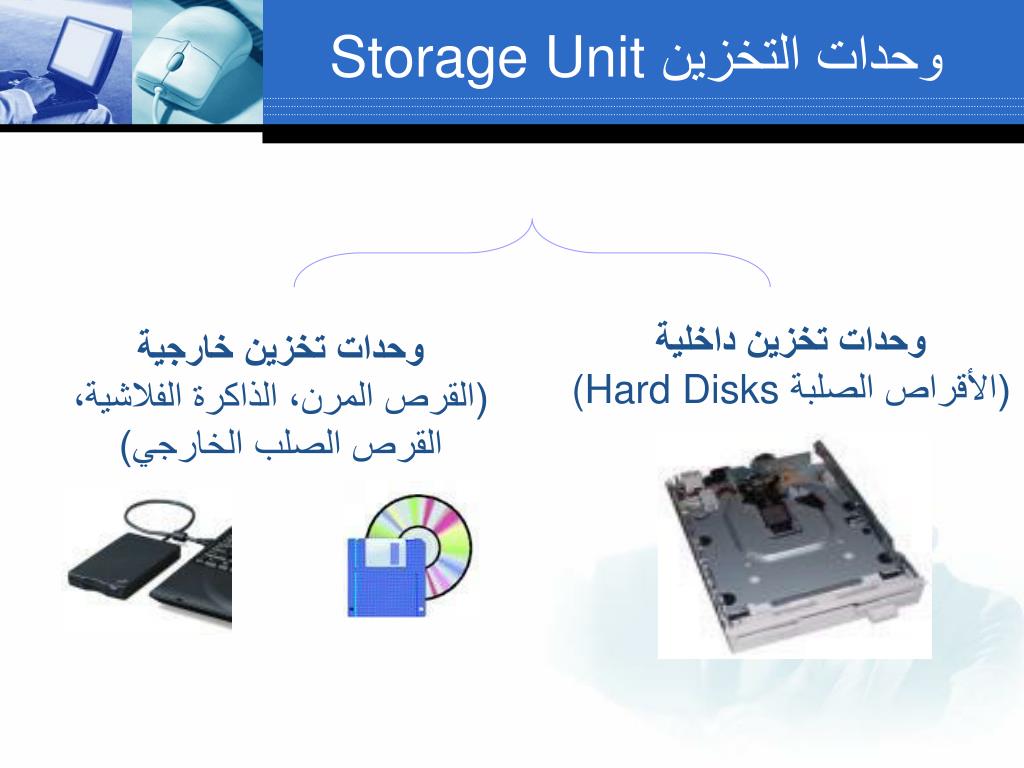 وحدات التخزين Storage Unit

وحدات تخزين داخلية
(الأقراص الصلبة Hard Disks)

وحدات تخزين خارجية
(القرص المرن، الذاكرة الفلاشية، القرص الصلب الخارجي)